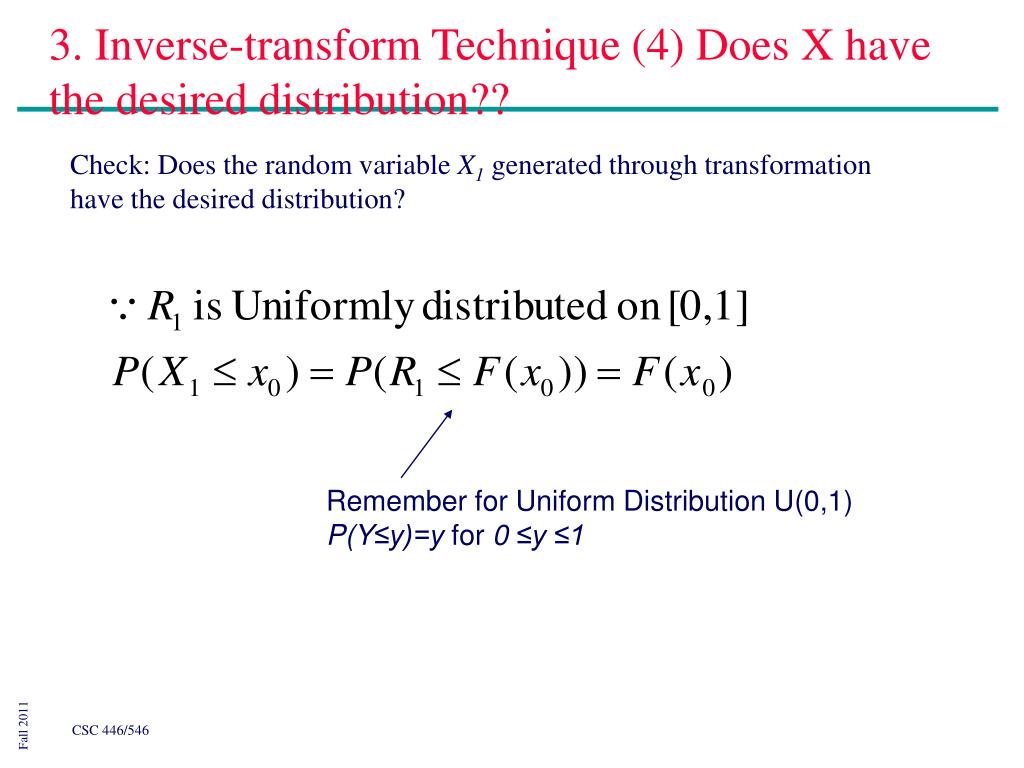 3. Inverse-transform Technique (4) Does X have the desired distribution??

Check: Does the random variable $X_1$ generated through transformation have the desired distribution?

$\because R_1$ is Uniformly distributed on $[0,1]$

$P(X_1 \le x_0) = P(R_1 \le F(x_0)) = F(x_0)$

Remember for Uniform Distribution U(0,1)
$P(Y \le y) = y$ for $0 \le y \le 1$

Fall 2011

CSC 446/546